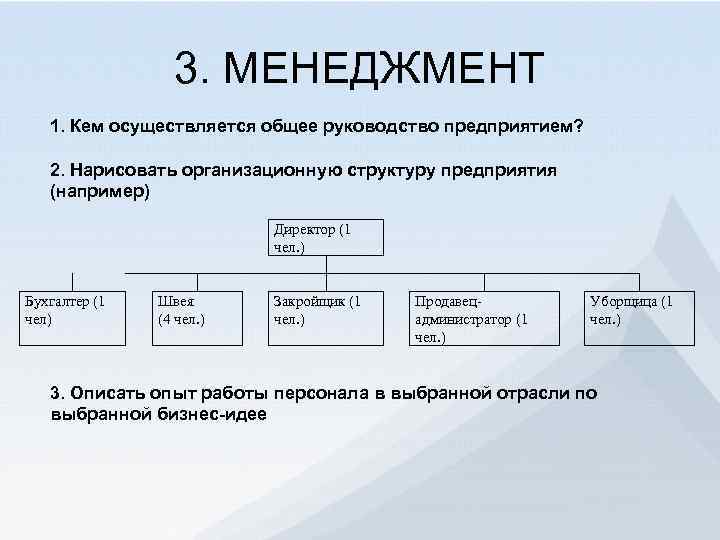 3. МЕНЕДЖМЕНТ

1. Кем осуществляется общее руководство предприятием?

2. Нарисовать организационную структуру предприятия (например)

Директор (1 чел.)

Бухгалтер (1 чел)

Швея (4 чел.)

Закройщик (1 чел.)

Продавец-администратор (1 чел.)

Уборщица (1 чел.)

3. Описать опыт работы персонала в выбранной отрасли по выбранной бизнес-идее